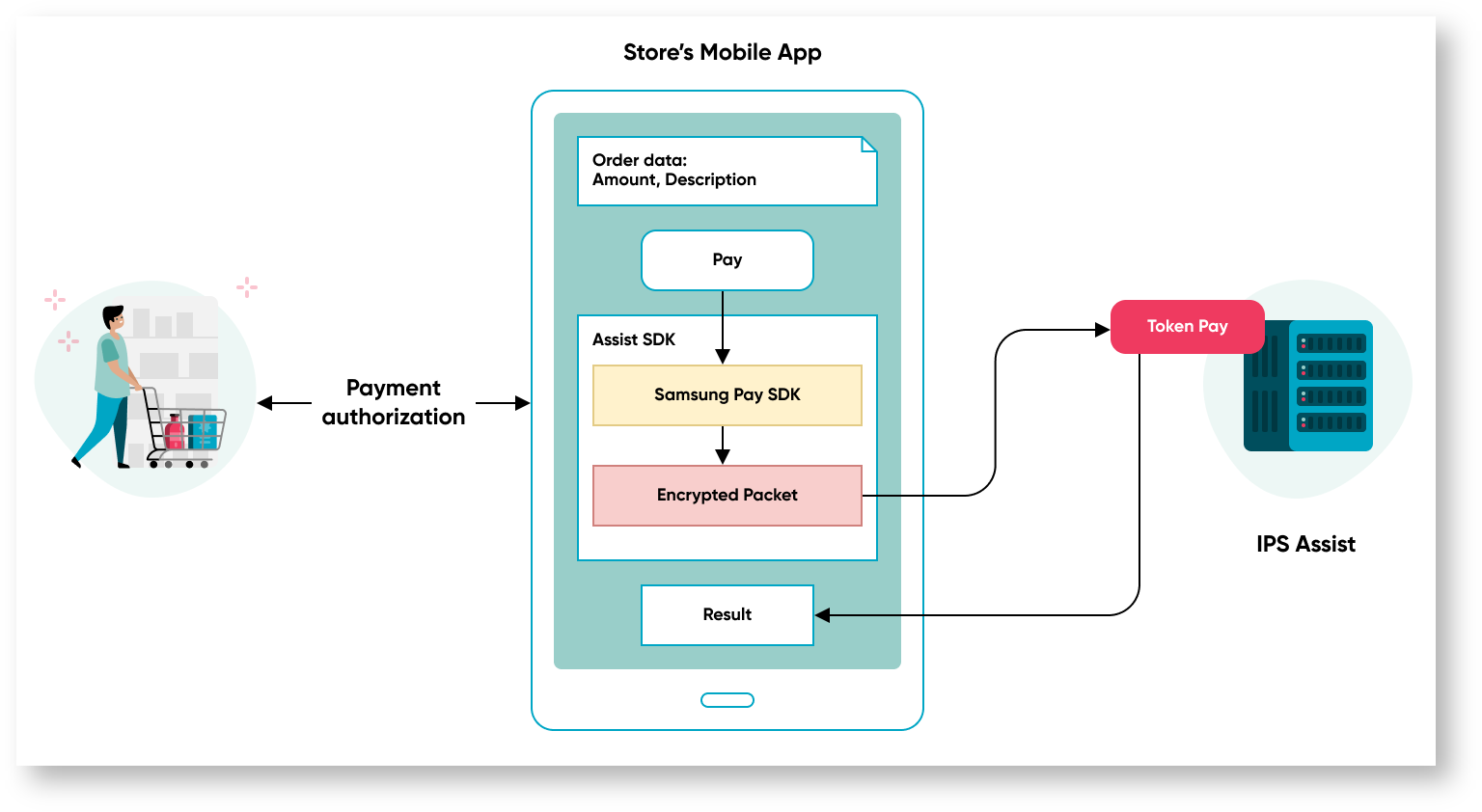 Store's Mobile App

Order data:
Amount, Description

Pay

Assist SDK

Samsung Pay SDK

Encrypted Packet

Result

Payment authorization

Token Pay

IPS Assist